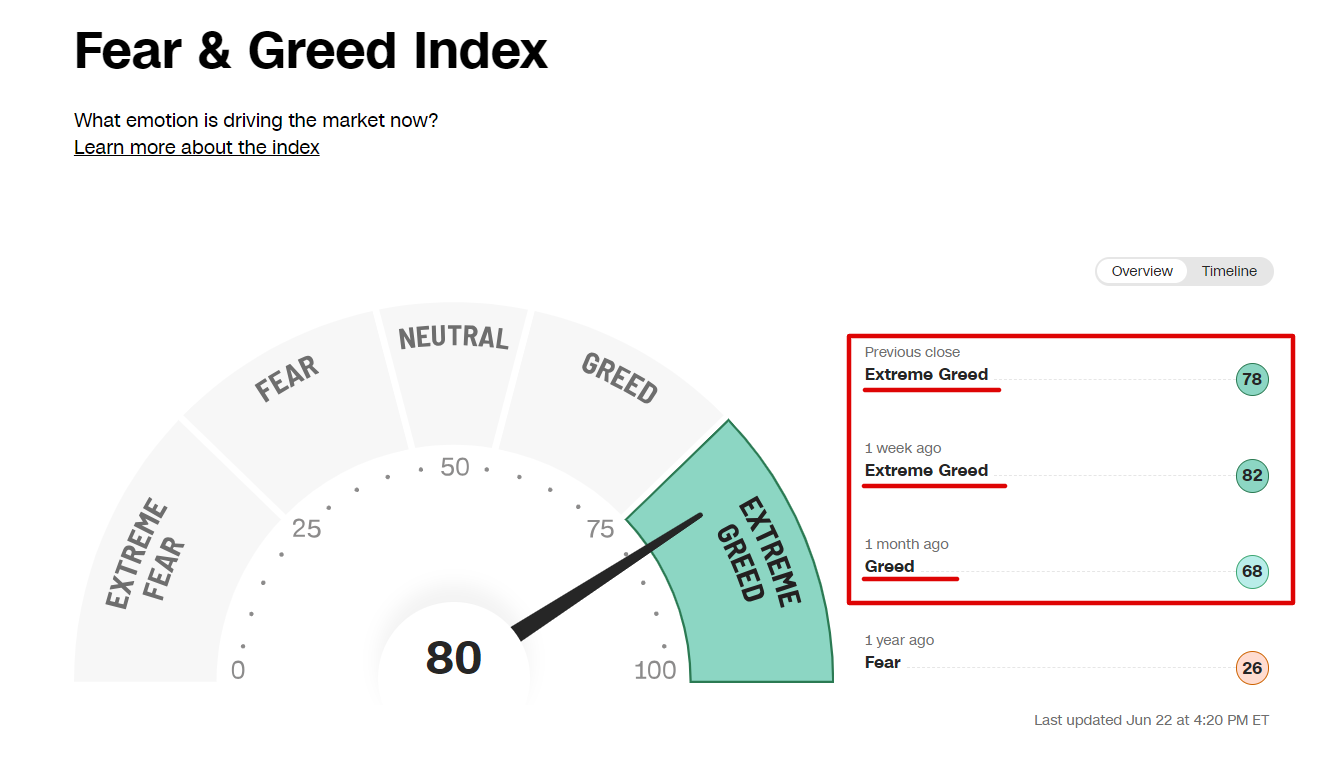 Fear & Greed Index

What emotion is driving the market now?
Learn more about the index

Overview Timeline

EXTREME FEAR
FEAR
NEUTRAL
GREED
EXTREME GREED

0
25
50
75
100

80

Previous close
Extreme Greed 78

1 week ago
Extreme Greed 82

1 month ago
Greed 68

1 year ago
Fear 26

Last updated Jun 22 at 4:20 PM ET